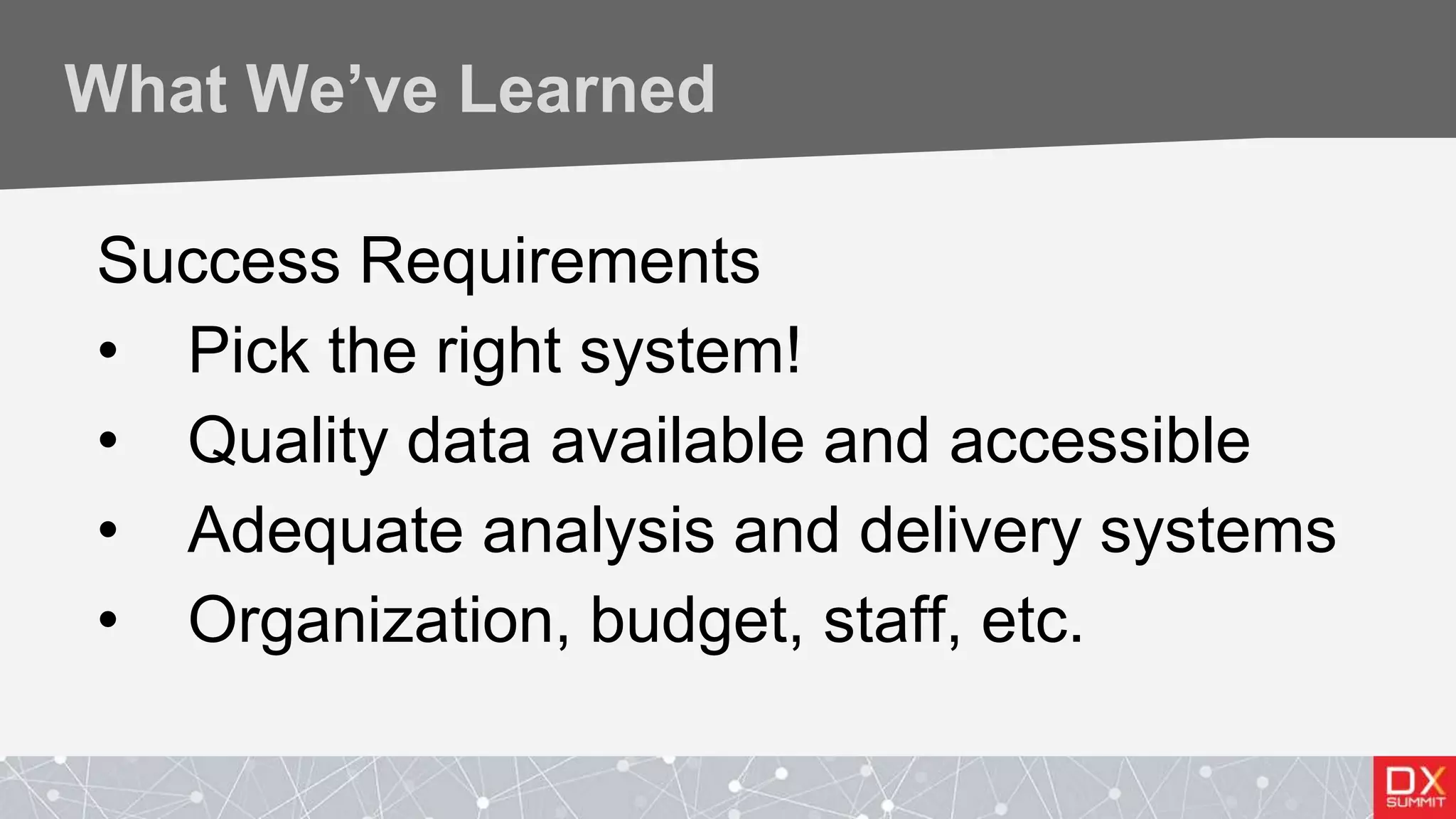 What We've Learned

Success Requirements
• Pick the right system!
• Quality data available and accessible
• Adequate analysis and delivery systems
• Organization, budget, staff, etc.

DX SUMMIT